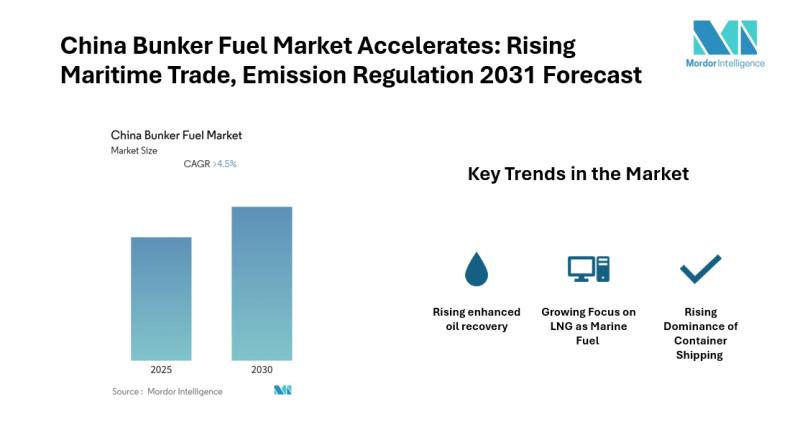 China Bunker Fuel Market Accelerates: Rising Maritime Trade, Emission Regulation 2031 Forecast

Mordor Intelligence

China Bunker Fuel Market
Market Size
CAGR >4.5%

2025
2030

Source : Mordor Intelligence

Key Trends in the Market

Rising enhanced oil recovery

Growing Focus on LNG as Marine Fuel

Rising Dominance of Container Shipping